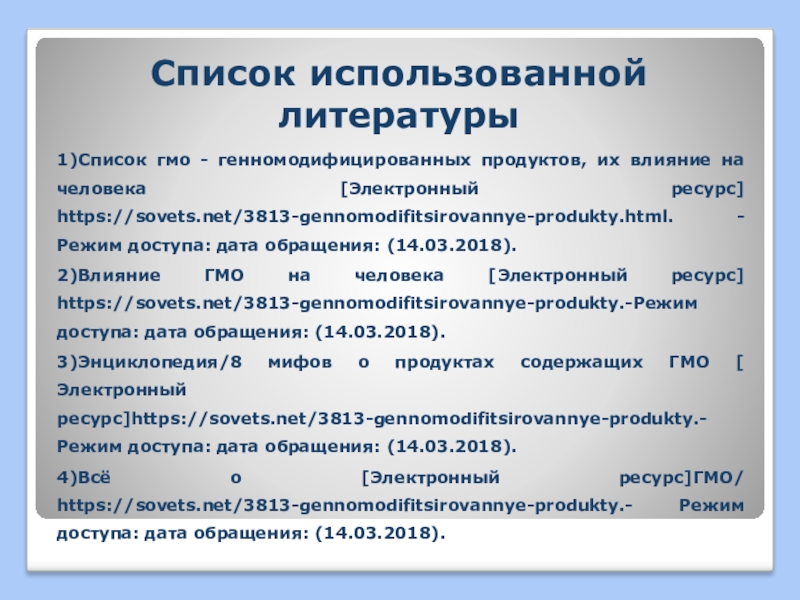 Список использованной литературы

1)Список гмо - генномодифицированных продуктов, их влияние на человека [Электронный ресурс] https://sovets.net/3813-gennomodifitsirovannye-produkty.html. - Режим доступа: дата обращения: (14.03.2018).

2)Влияние ГМО на человека [Электронный ресурс] https://sovets.net/3813-gennomodifitsirovannye-produkty.-Режим доступа: дата обращения: (14.03.2018).

3)Энциклопедия/8 мифов о продуктах содержащих ГМО [ Электронный ресурс]https://sovets.net/3813-gennomodifitsirovannye-produkty.- Режим доступа: дата обращения: (14.03.2018).

4)Всё о [Электронный ресурс]ГМО/ https://sovets.net/3813-gennomodifitsirovannye-produkty.- Режим доступа: дата обращения: (14.03.2018).